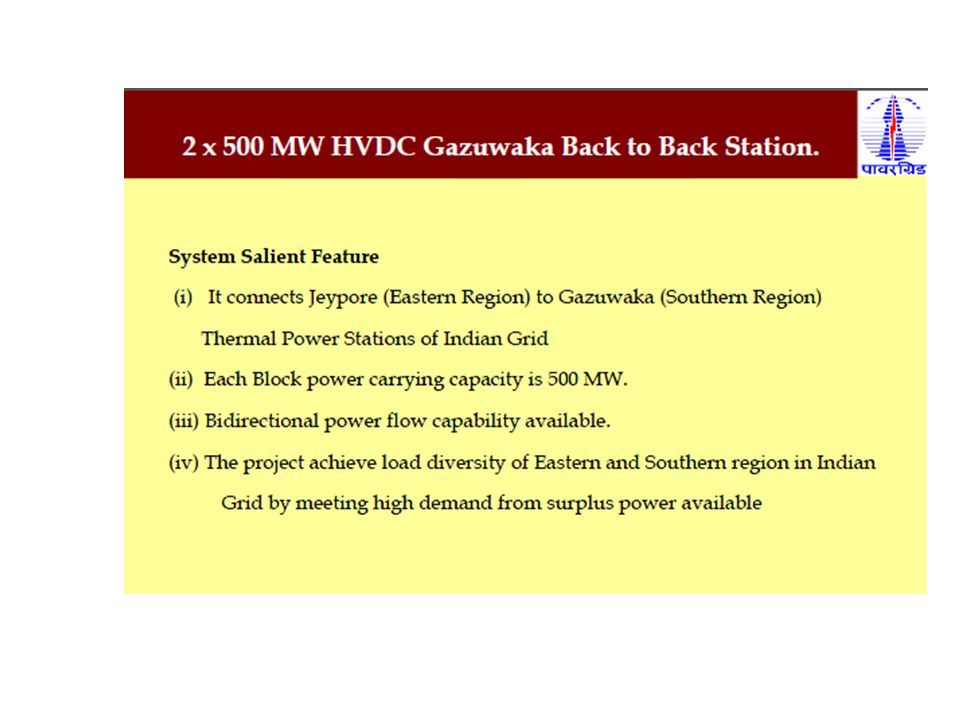 2 x 500 MW HVDC Gazuwaka Back to Back Station.

पावरग्रिड

System Salient Feature

(i) It connects Jeypore (Eastern Region) to Gazuwaka (Southern Region) Thermal Power Stations of Indian Grid

(ii) Each Block power carrying capacity is 500 MW.

(iii) Bidirectional power flow capability available.

(iv) The project achieve load diversity of Eastern and Southern region in Indian Grid by meeting high demand from surplus power available